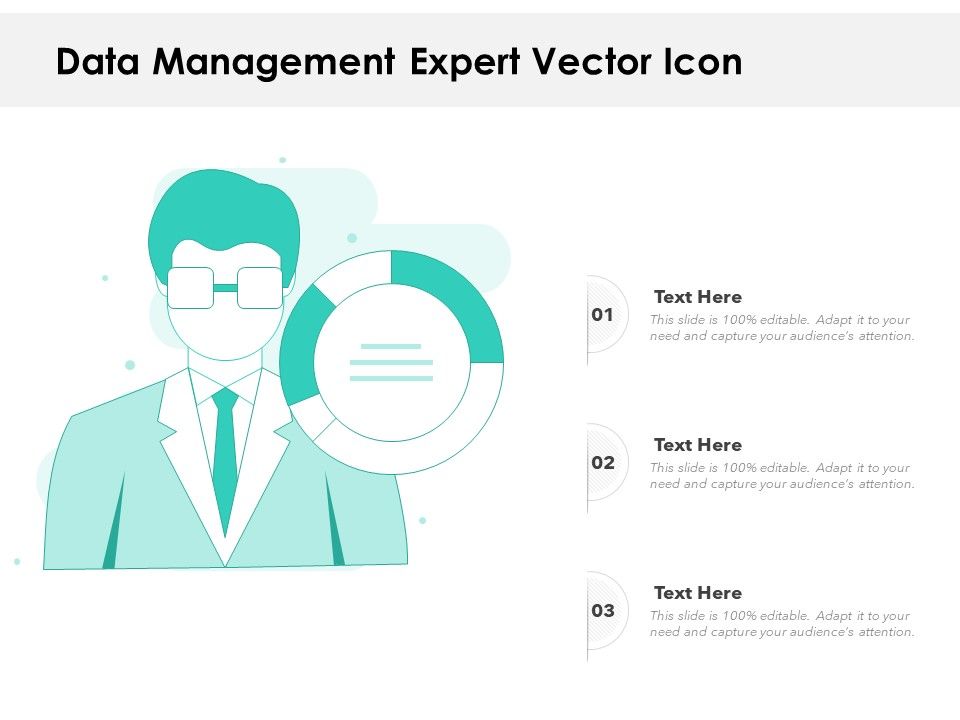 Data Management Expert Vector Icon

01

Text Here

This slide is 100% editable. Adapt it to your need and capture your audience's attention.

02

Text Here

This slide is 100% editable. Adapt it to your need and capture your audience's attention.

03

Text Here

This slide is 100% editable. Adapt it to your need and capture your audience's attention.